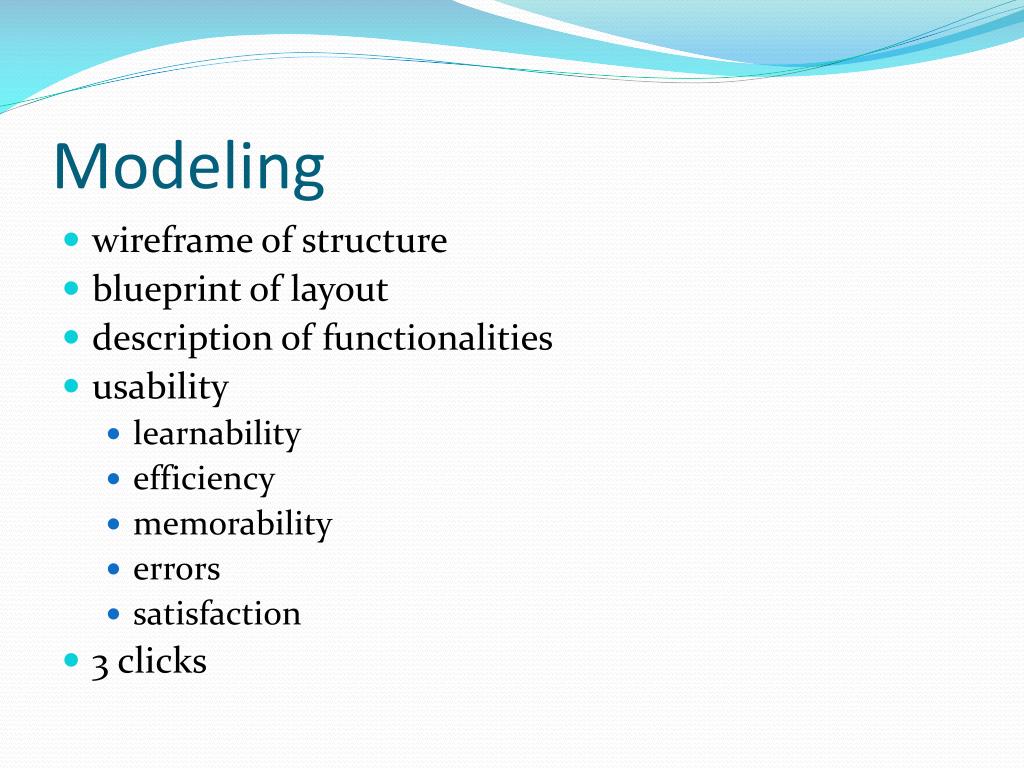 Modeling

- wireframe of structure
- blueprint of layout
- description of functionalities
- usability
  - learnability
  - efficiency
  - memorability
  - errors
  - satisfaction
- 3 clicks